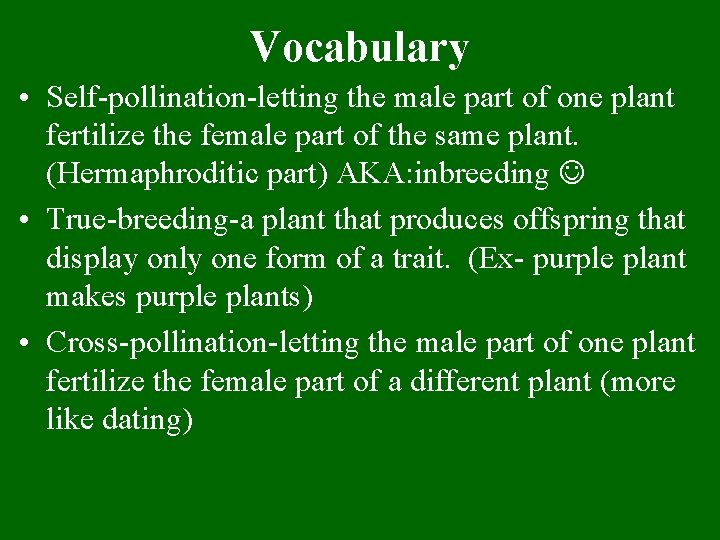 Vocabulary

• Self-pollination-letting the male part of one plant fertilize the female part of the same plant. (Hermaphroditic part) AKA:inbreeding ☺

• True-breeding-a plant that produces offspring that display only one form of a trait. (Ex- purple plant makes purple plants)

• Cross-pollination-letting the male part of one plant fertilize the female part of a different plant (more like dating)